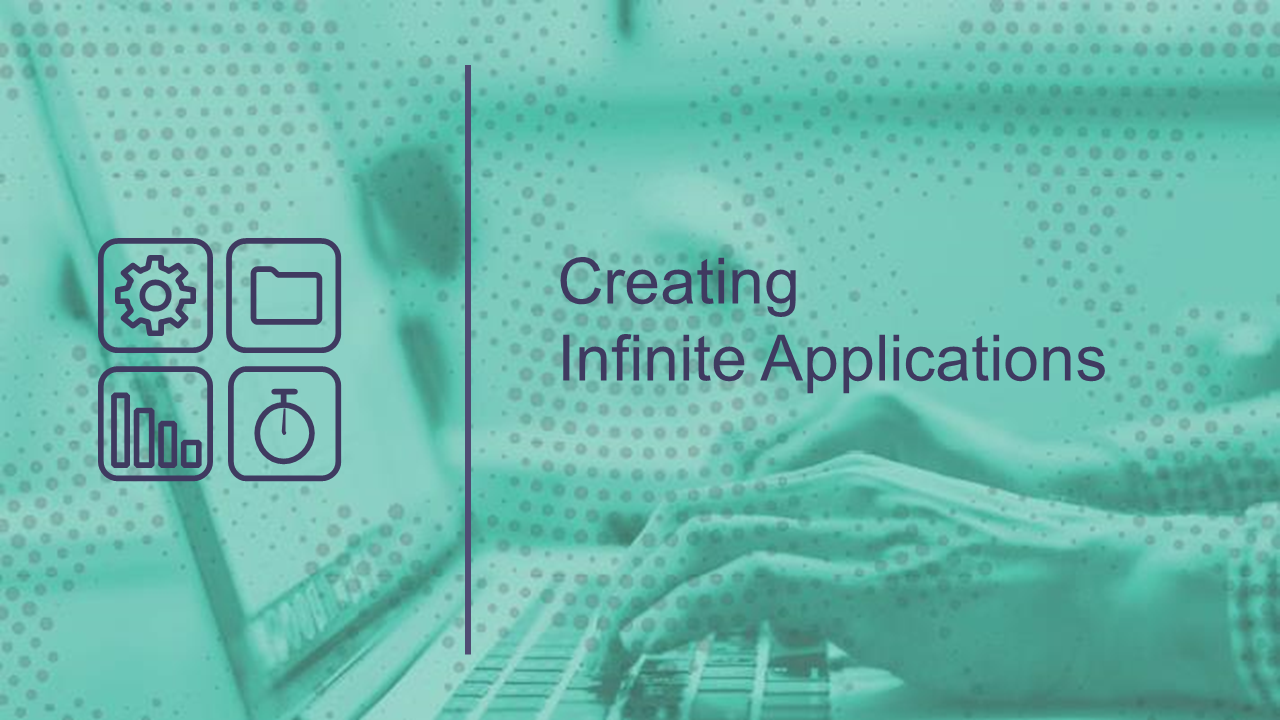 Creating
Infinite Applications